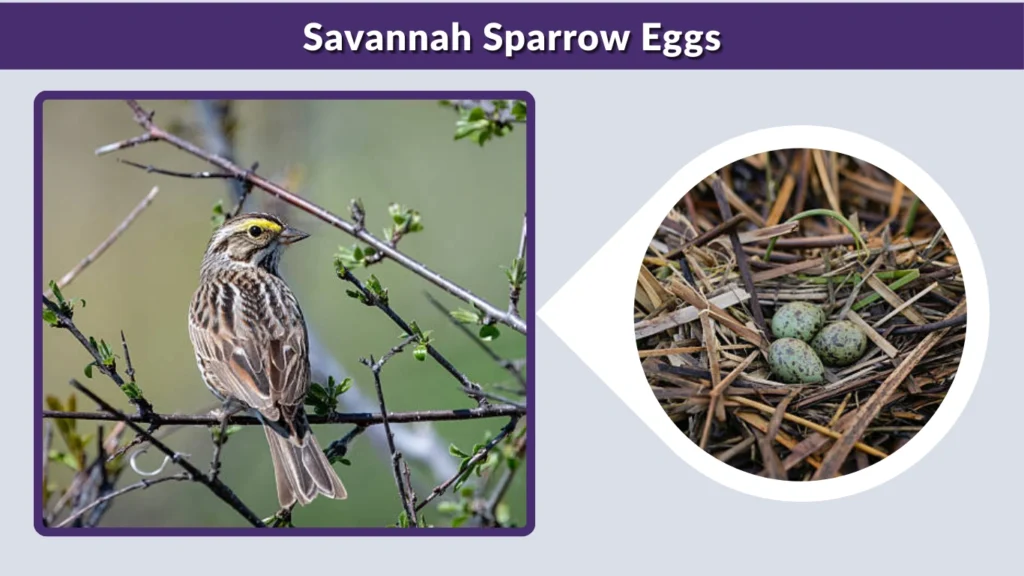 Savannah Sparrow Eggs